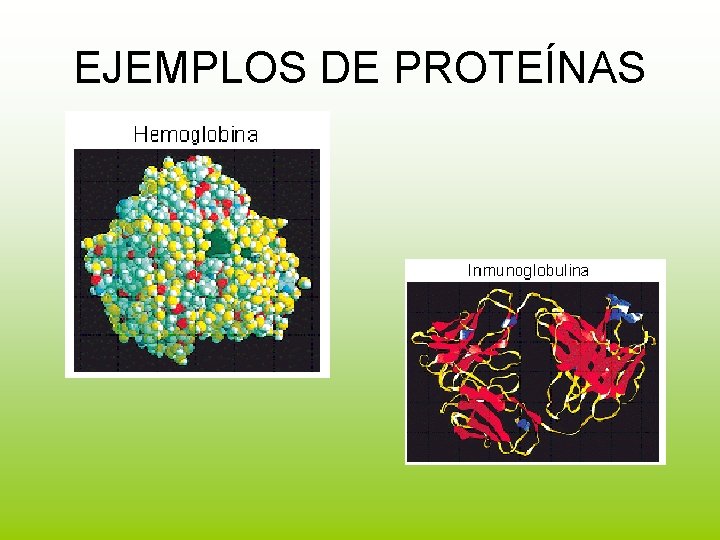 EJEMPLOS DE PROTEÍNAS

Hemoglobina

Inmunoglobulina